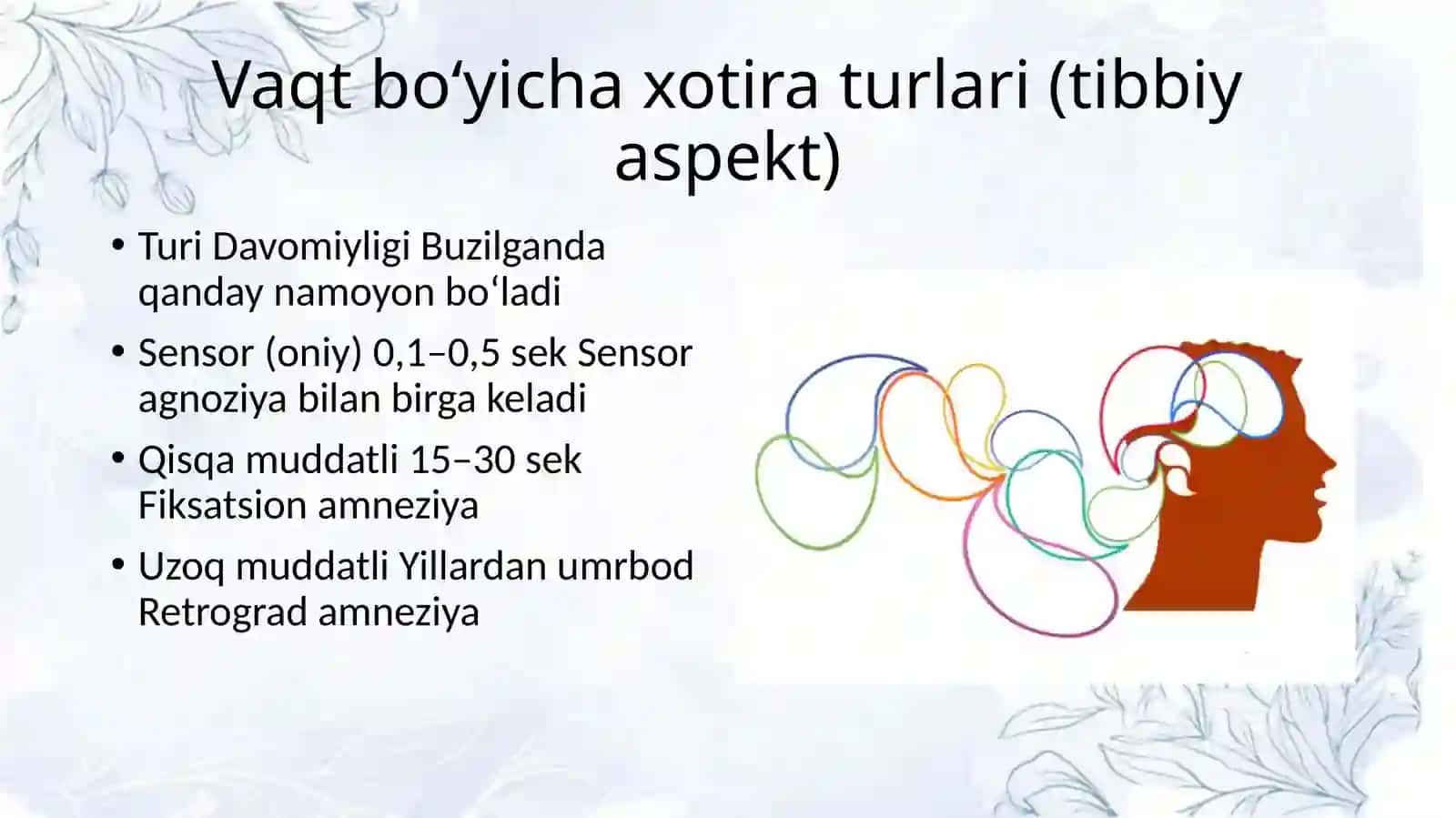 Vaqt bo‘yicha xotira turlari (tibbiy aspekt)

• Turi Davomiyligi Buzilganda qanday namoyon bo‘ladi

• Sensor (oniy) 0,1–0,5 sek Sensor agnoziya bilan birga keladi

• Qisqa muddatli 15–30 sek Fiksatsion amneziya

• Uzoq muddatli Yillardan umrbod Retrograd amneziya